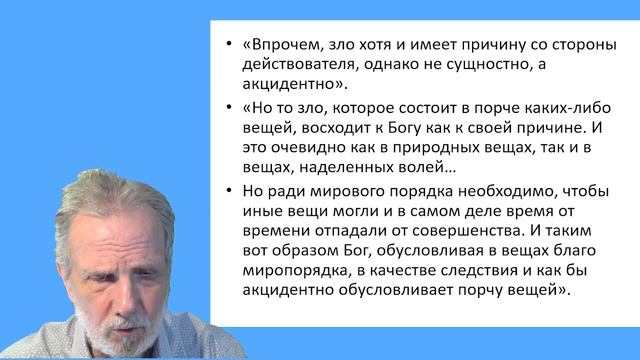 • «Впрочем, зло хотя и имеет причину со стороны действователя, однако не сущностно, а акцидентно».

• «Но то зло, которое состоит в порче каких-либо вещей, восходит к Богу как к своей причине. И это очевидно как в природных вещах, так и в вещах, наделенных волей…

• Но ради мирового порядка необходимо, чтобы иные вещи могли и в самом деле время от времени отпадали от совершенства. И таким вот образом Бог, обусловливая в вещах благо миропорядка, в качестве следствия и как бы акцидентно обусловливает порчу вещей».